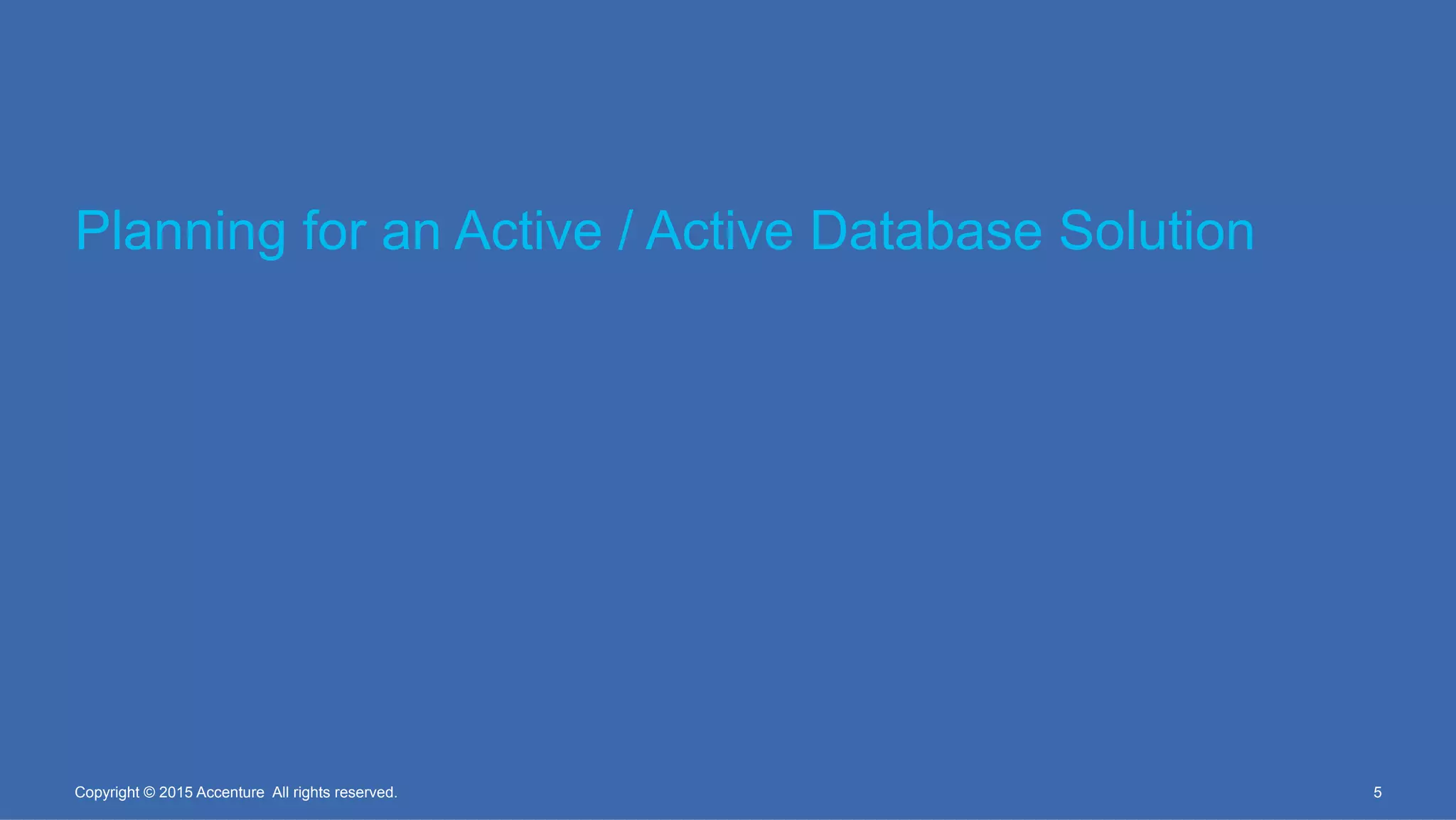 Planning for an Active / Active Database Solution

Copyright © 2015 Accenture All rights reserved.

5